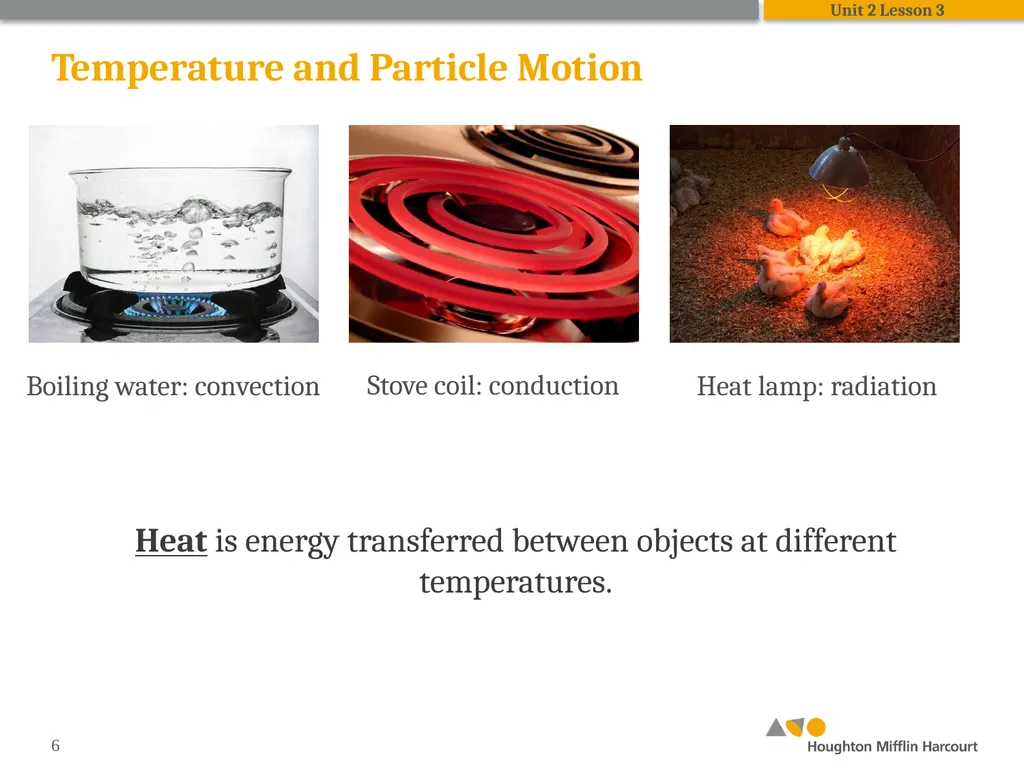 Unit 2 Lesson 3

Temperature and Particle Motion

Boiling water: convection

Stove coil: conduction

Heat lamp: radiation

Heat is energy transferred between objects at different temperatures.

6

Houghton Mifflin Harcourt